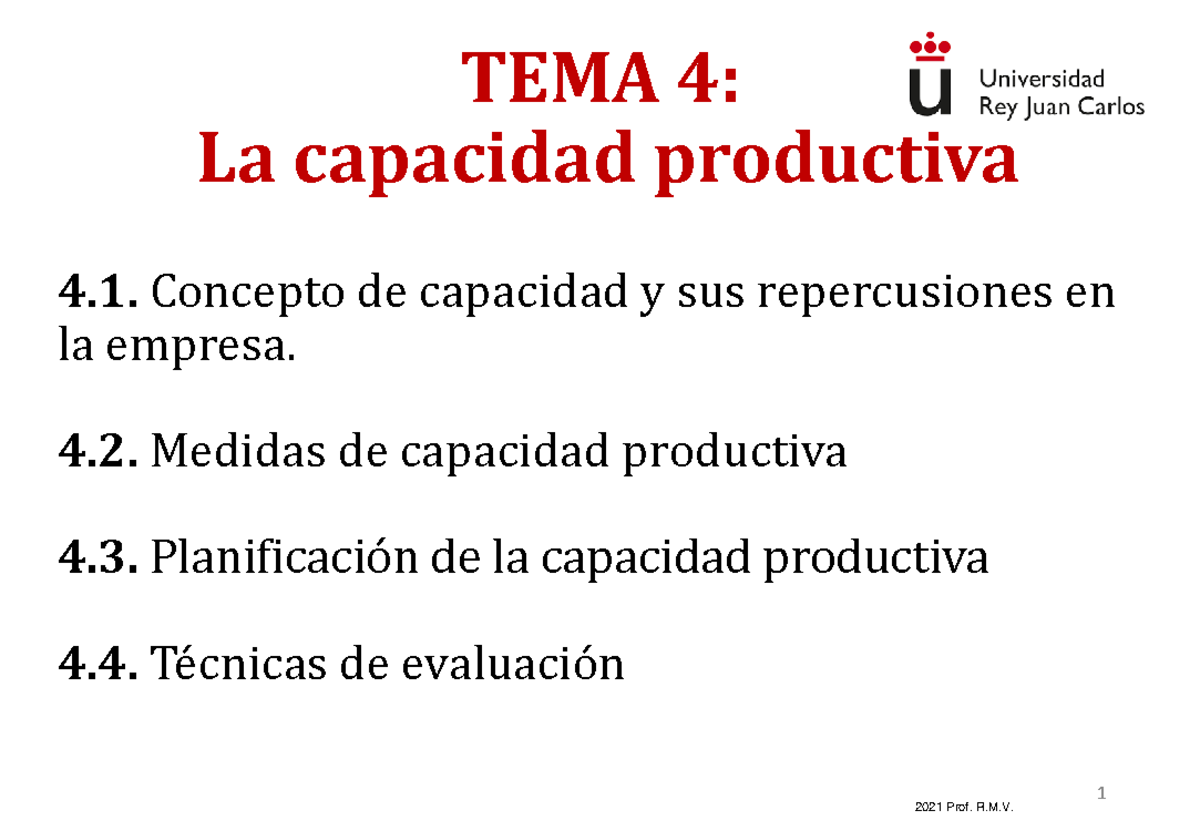 TEMA 4:
La capacidad productiva

Universidad
Rey Juan Carlos

4.1. Concepto de capacidad y sus repercusiones en la empresa.

4.2. Medidas de capacidad productiva

4.3. Planificación de la capacidad productiva

4.4. Técnicas de evaluación

1

2021 Prof. R.M.V.